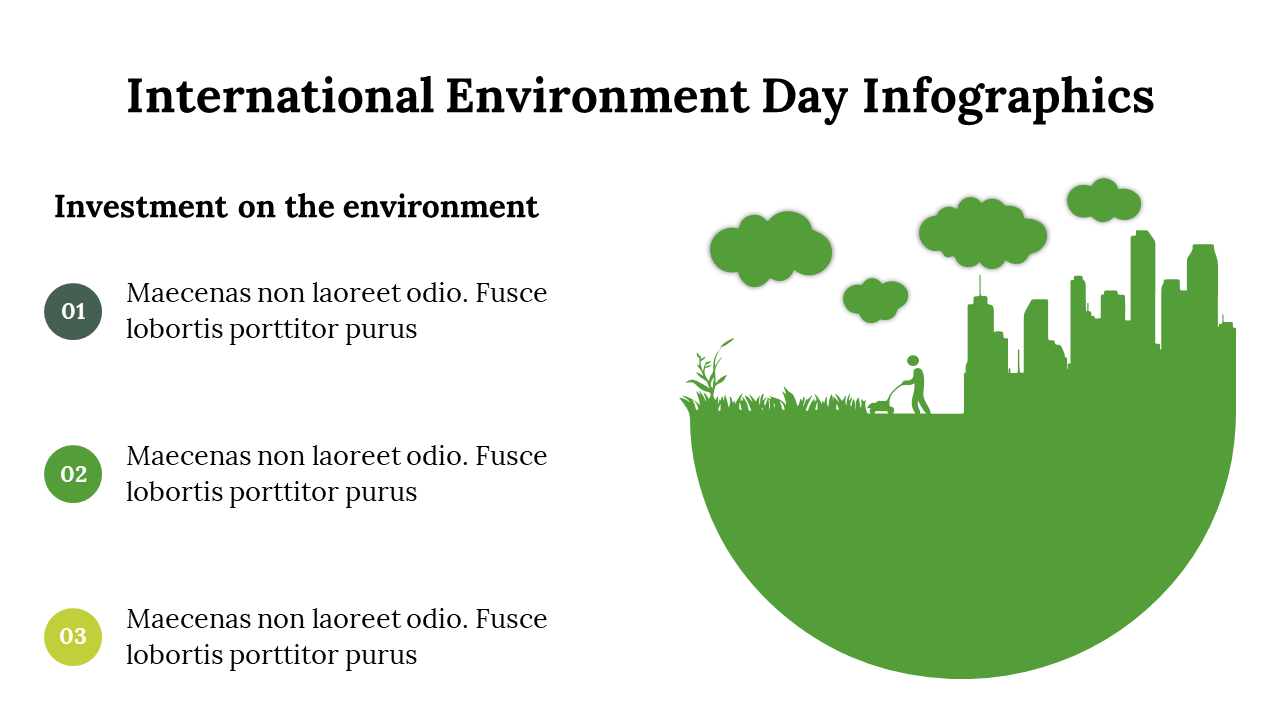 International Environment Day Infographics

Investment on the environment

01
Maecenas non laoreet odio. Fusce lobortis porttitor purus

02
Maecenas non laoreet odio. Fusce lobortis porttitor purus

03
Maecenas non laoreet odio. Fusce lobortis porttitor purus